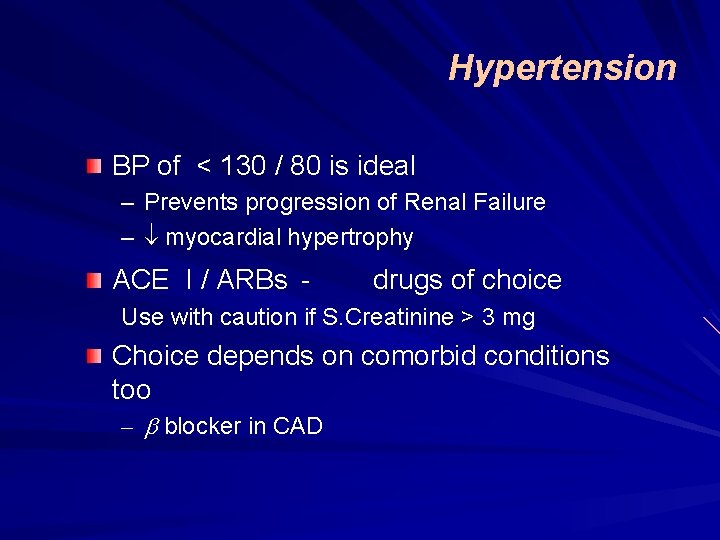 Hypertension

BP of < 130 / 80 is ideal

– Prevents progression of Renal Failure

– $\downarrow$ myocardial hypertrophy

ACE I / ARBs - drugs of choice

Use with caution if S.Creatinine > 3 mg

Choice depends on comorbid conditions too

– $\beta$ blocker in CAD